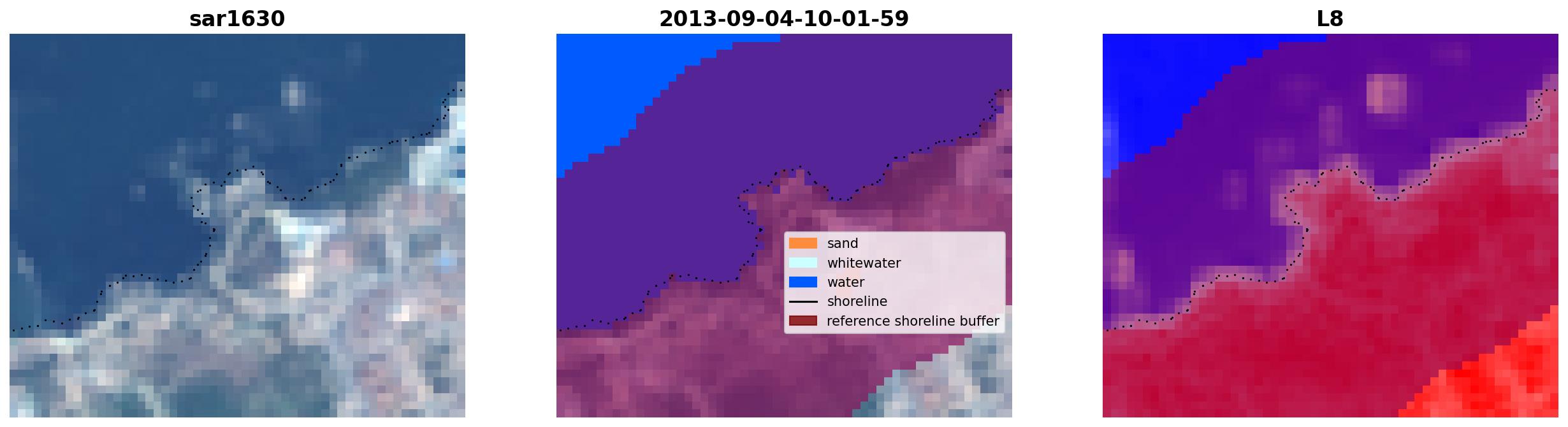 sar1630

2013-09-04-10-01-59

sand
whitewater
water
shoreline
reference shoreline buffer

L8